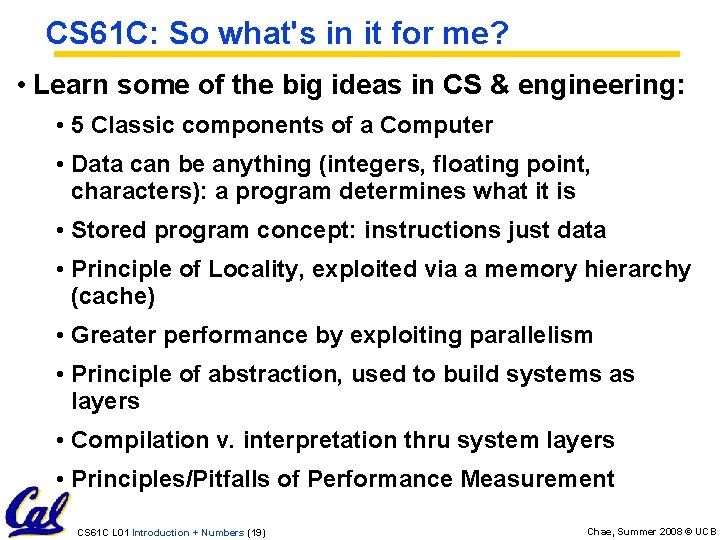 CS61C: So what's in it for me?

• Learn some of the big ideas in CS & engineering:

• 5 Classic components of a Computer

• Data can be anything (integers, floating point, characters): a program determines what it is

• Stored program concept: instructions just data

• Principle of Locality, exploited via a memory hierarchy (cache)

• Greater performance by exploiting parallelism

• Principle of abstraction, used to build systems as layers

• Compilation v. interpretation thru system layers

• Principles/Pitfalls of Performance Measurement

Cal

CS61C L01 Introduction + Numbers (19)

Chae, Summer 2008 © UCB